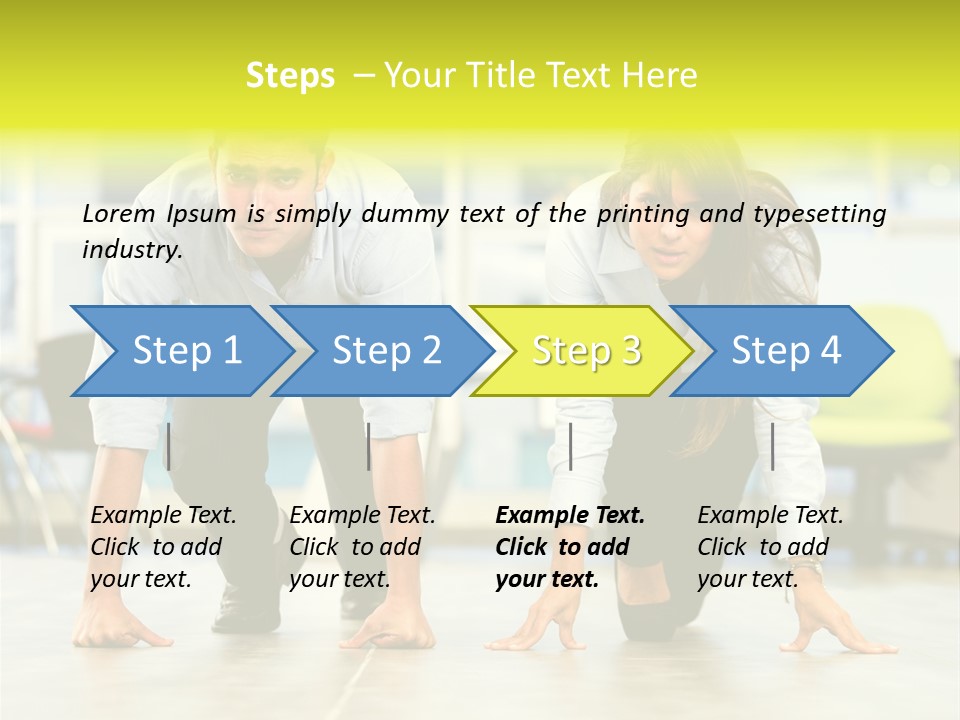 Steps – Your Title Text Here

Lorem Ipsum is simply dummy text of the printing and typesetting industry.

Step 1

Step 2

Step 3

Step 4

Example Text. Click to add your text.

Example Text. Click to add your text.

Example Text. Click to add your text.

Example Text. Click to add your text.